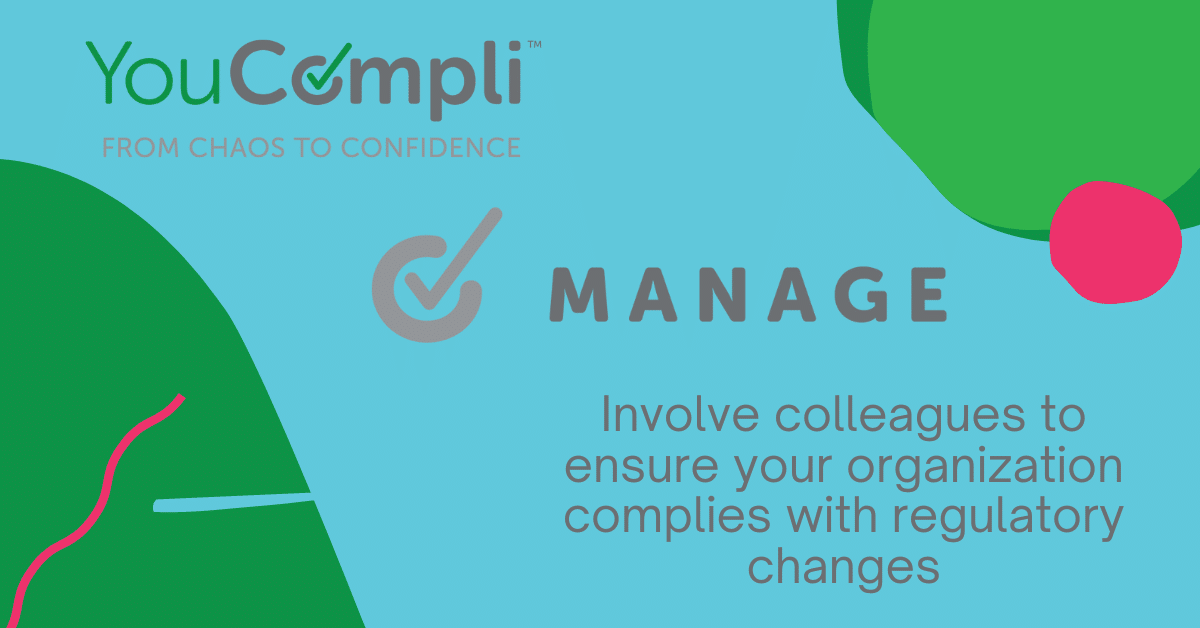 YouCompli™
FROM CHAOS TO CONFIDENCE

MANAGE

Involve colleagues to ensure your organization complies with regulatory changes